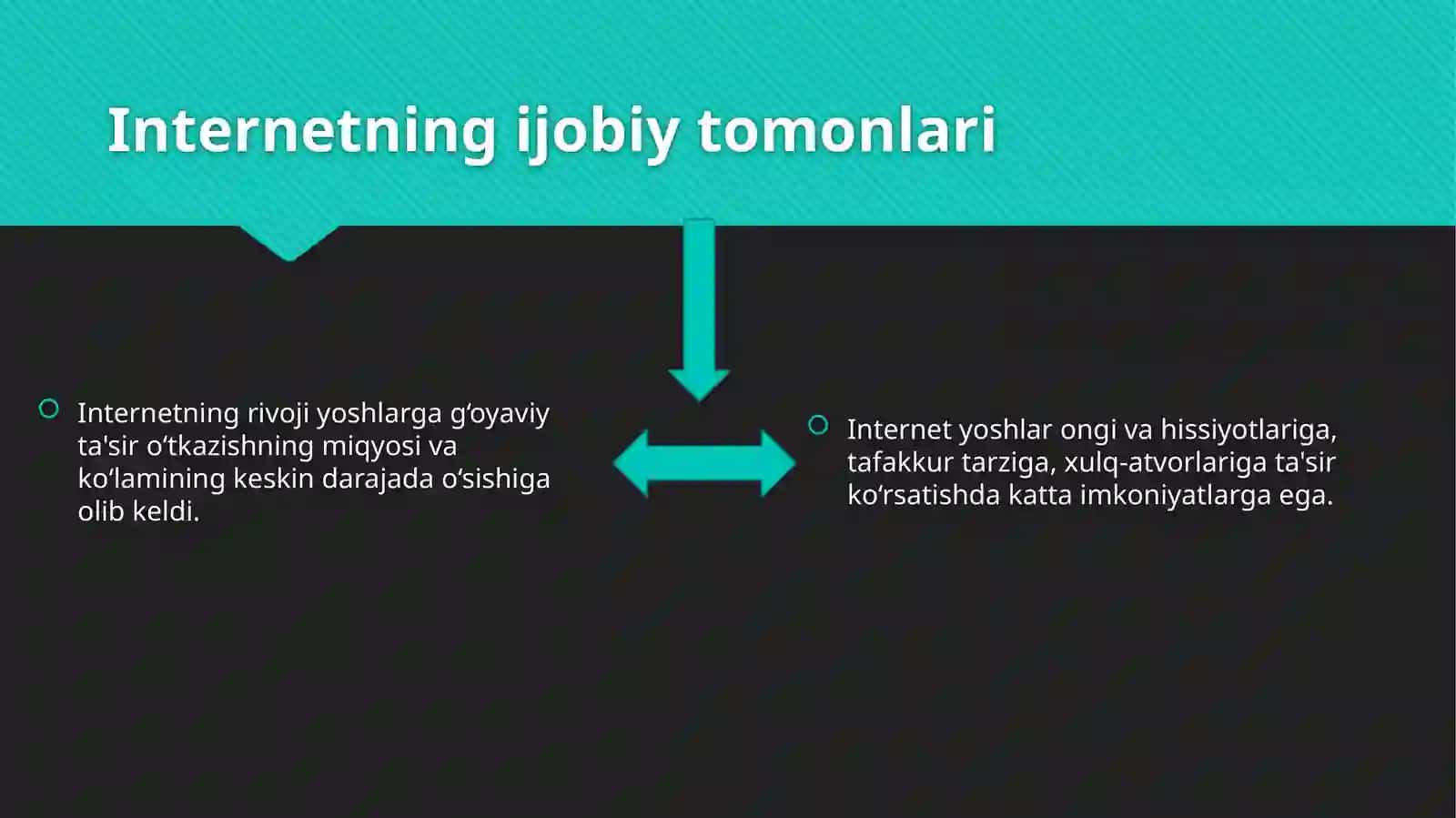 Internetning ijobiy tomonlari

Internetning rivoji yoshlarga g‘oyaviy ta'sir o‘tkazishning miqyosi va ko‘lamining keskin darajada o‘sishiga olib keldi.

Internet yoshlar ongi va hissiyotlariga, tafakkur tarziga, xulq-atvorlariga ta'sir ko‘rsatishda katta imkoniyatlarga ega.